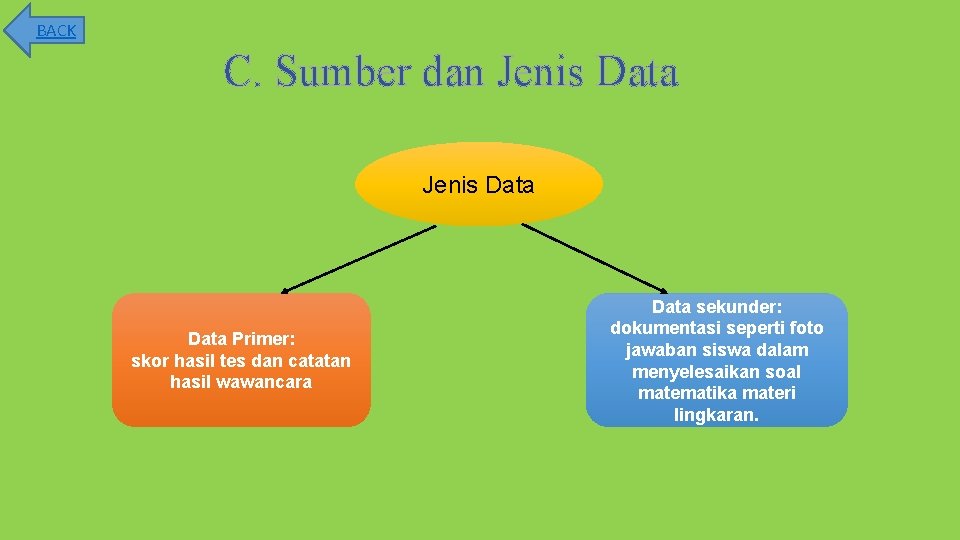 BACK

C. Sumber dan Jenis Data

Jenis Data

Data Primer:
skor hasil tes dan catatan hasil wawancara

Data sekunder:
dokumentasi seperti foto jawaban siswa dalam menyelesaikan soal matematika materi lingkaran.